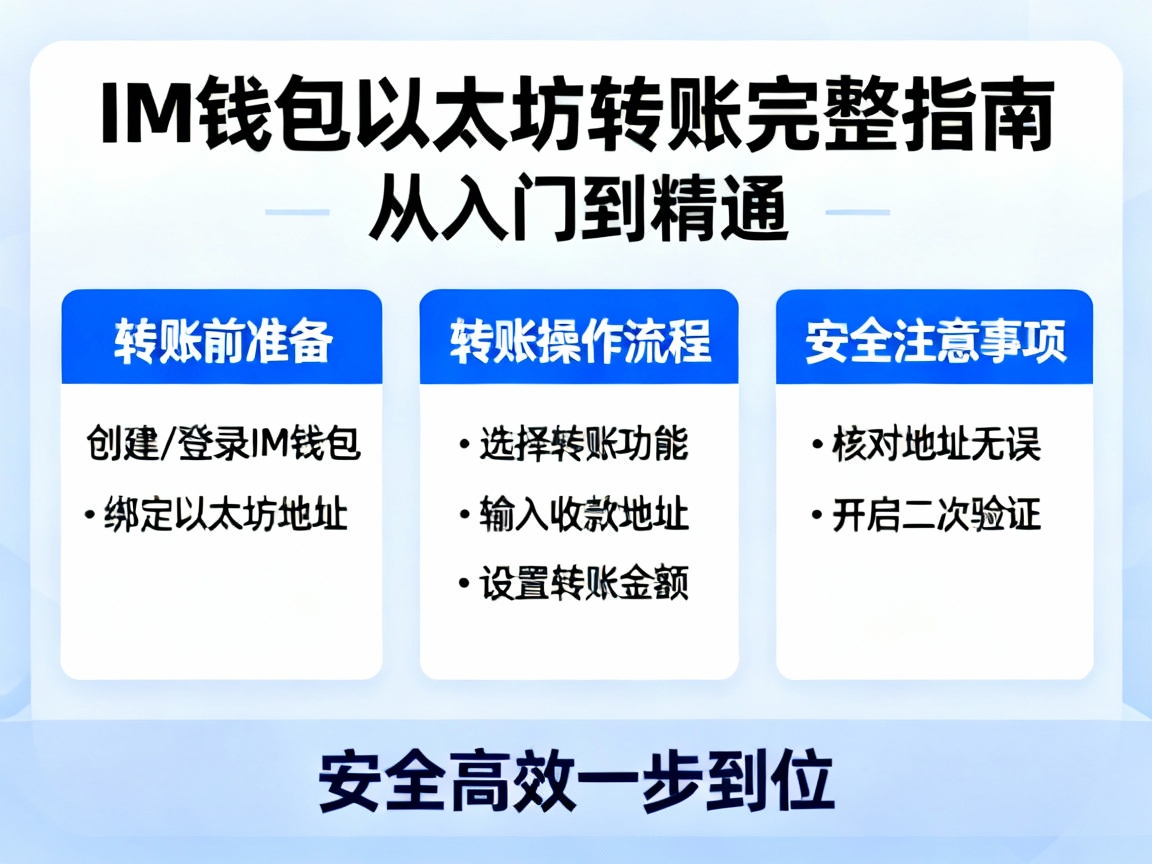 IM钱包以太坊转账完整指南
从入门到精通

转账前准备

创建/登录IM钱包
• 绑定以太坊地址

转账操作流程

• 选择转账功能
• 输入收款地址
• 设置转账金额

安全注意事项

• 核对地址无误
• 开启二次验证

安全高效一步到位